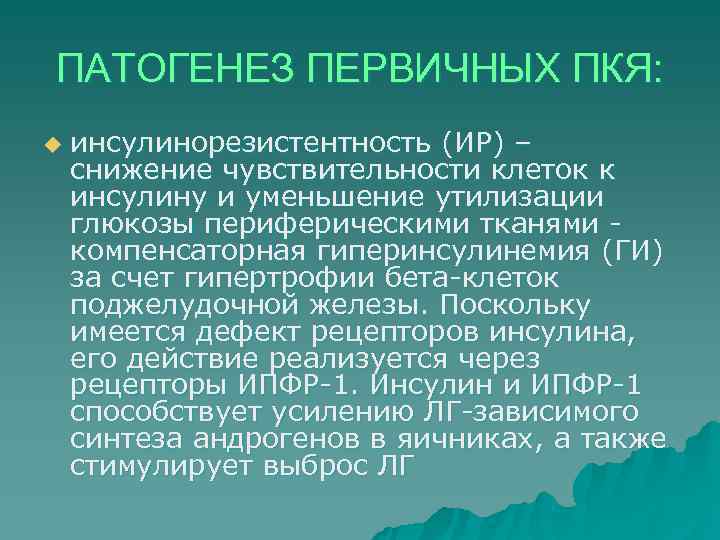 ПАТОГЕНЕЗ ПЕРВИЧНЫХ ПКЯ:

инсулинорезистентность (ИР) – снижение чувствительности клеток к инсулину и уменьшение утилизации глюкозы периферическими тканями - компенсаторная гиперинсулинемия (ГИ) за счет гипертрофии бета-клеток поджелудочной железы. Поскольку имеется дефект рецепторов инсулина, его действие реализуется через рецепторы ИПФР-1. Инсулин и ИПФР-1 способствует усилению ЛГ-зависимого синтеза андрогенов в яичниках, а также стимулирует выброс ЛГ